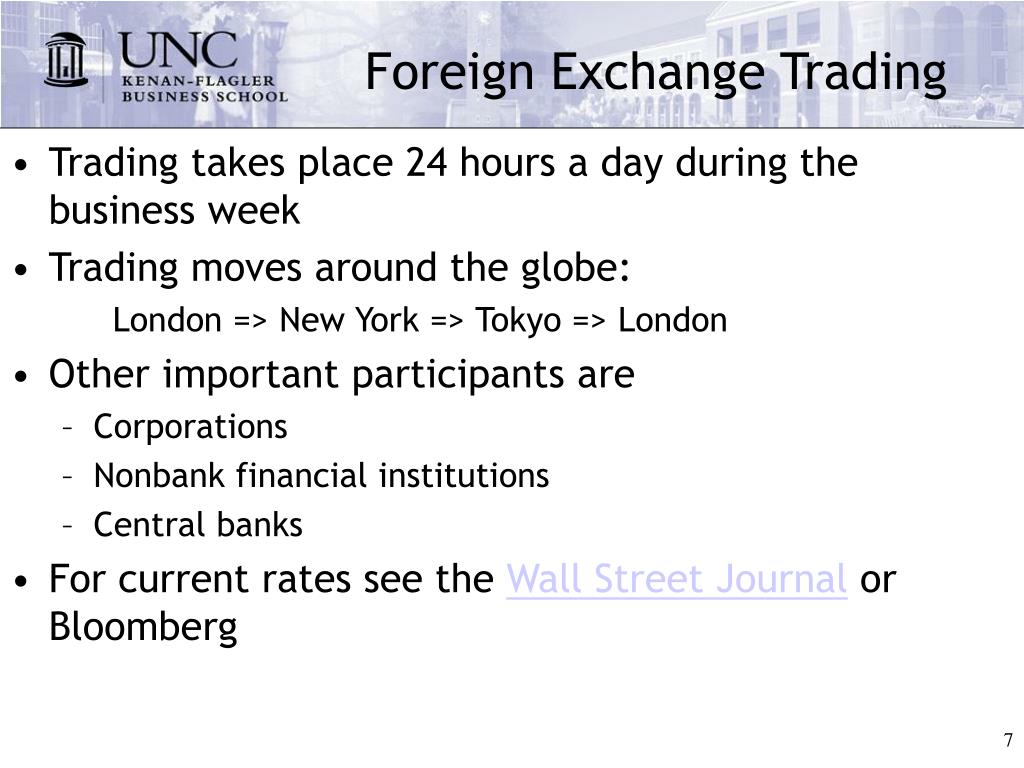 UNC
KENAN-FLAGLER
BUSINESS SCHOOL

Foreign Exchange Trading

• Trading takes place 24 hours a day during the business week
• Trading moves around the globe:
London => New York => Tokyo => London
• Other important participants are
– Corporations
– Nonbank financial institutions
– Central banks
• For current rates see the Wall Street Journal or Bloomberg

7